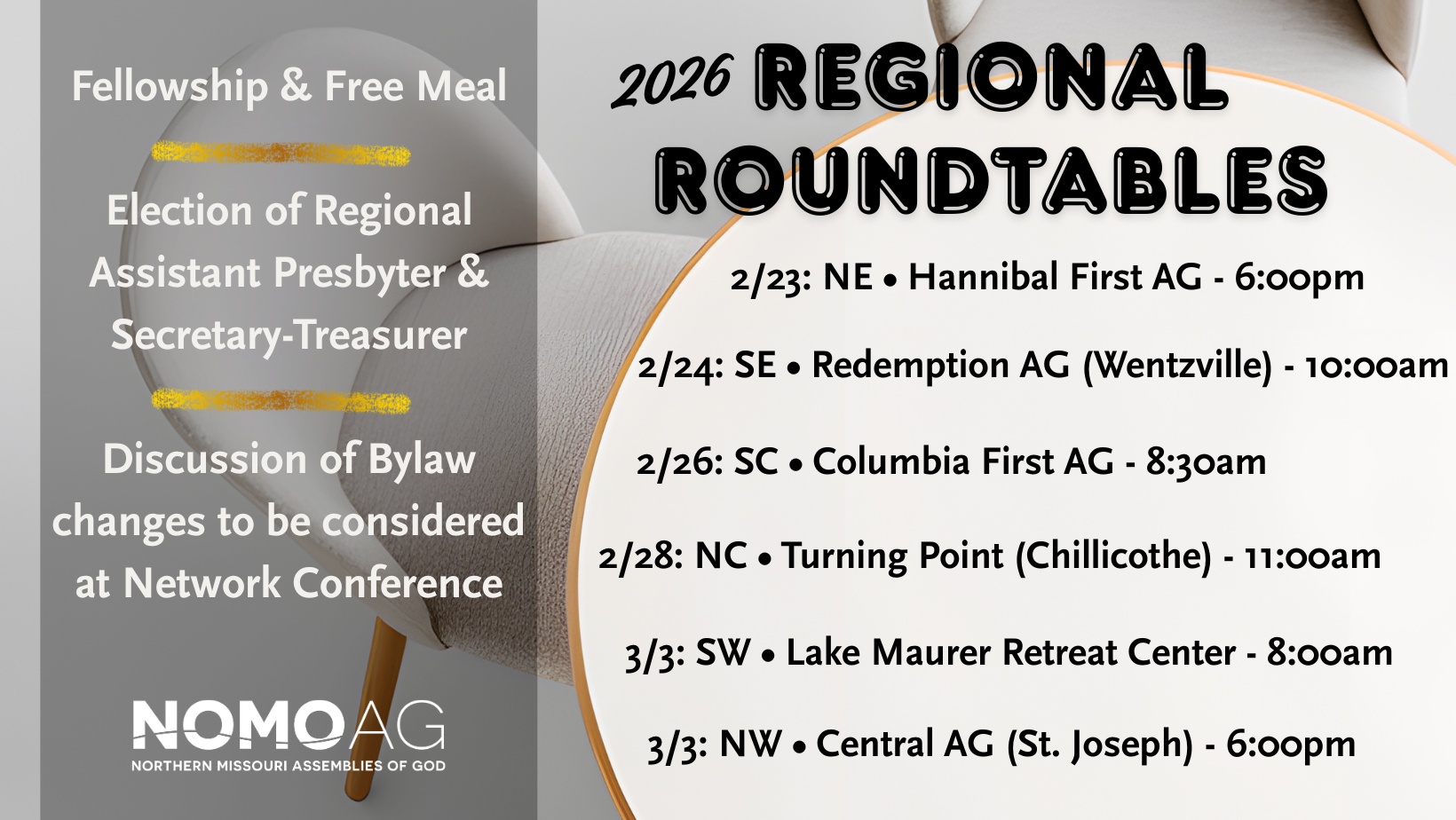 Fellowship & Free Meal

Election of Regional Assistant Presbyter & Secretary-Treasurer

Discussion of Bylaw changes to be considered at Network Conference

NOMOAG
NORTHERN MISSOURI ASSEMBLIES OF GOD

2026 REGIONAL ROUNDTABLES

2/23: NE • Hannibal First AG - 6:00pm

2/24: SE • Redemption AG (Wentzville) - 10:00am

2/26: SC • Columbia First AG - 8:30am

2/28: NC • Turning Point (Chillicothe) - 11:00am

3/3: SW • Lake Maurer Retreat Center - 8:00am

3/3: NW • Central AG (St. Joseph) - 6:00pm